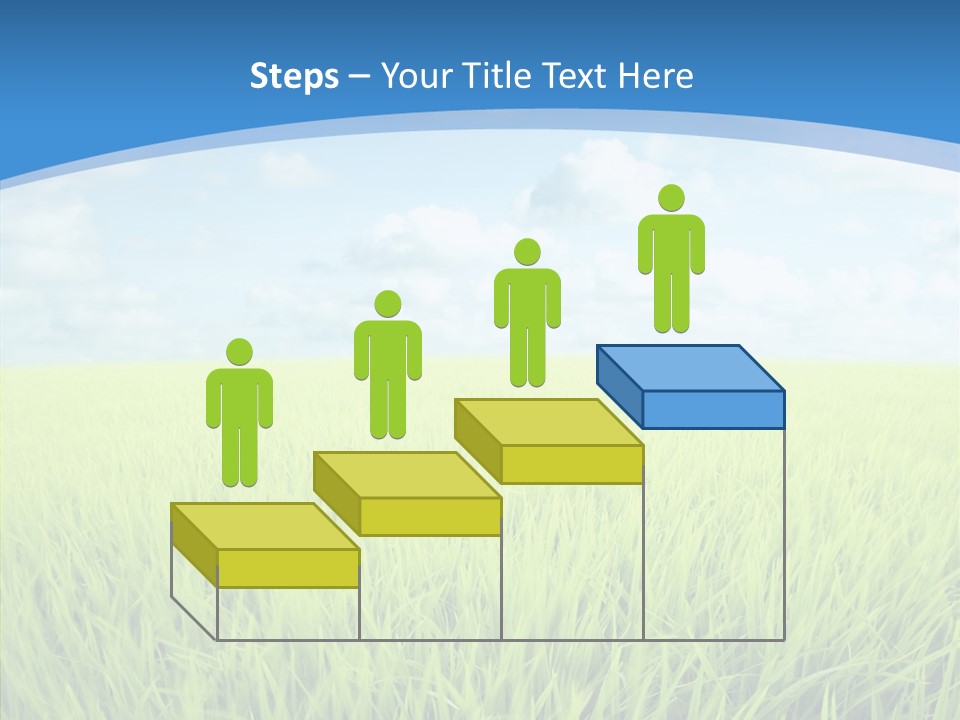 Steps – Your Title Text Here